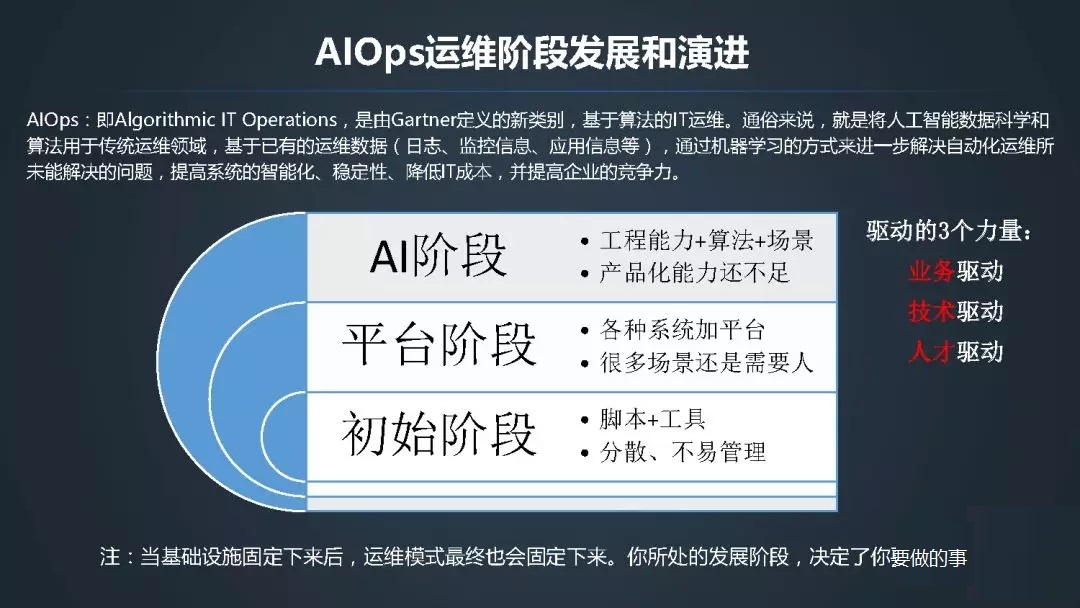 AIOps运维阶段发展和演进

AIOps：即Algorithmic IT Operations，是由Gartner定义的新类别，基于算法的IT运维。通俗来说，就是将人工智能数据科学和算法用于传统运维领域，基于已有的运维数据（日志、监控信息、应用信息等），通过机器学习的方式来进一步解决自动化运维所未能解决的问题，提高系统的智能化、稳定性、降低IT成本，并提高企业的竞争力。

AI阶段
• 工程能力+算法+场景
• 产品化能力还不足

平台阶段
• 各种系统加平台
• 很多场景还是需要人

初始阶段
• 脚本+工具
• 分散、不易管理

驱动的3个力量：
业务驱动
技术驱动
人才驱动

注：当基础设施固定下来后，运维模式最终也会固定下来。你所处的发展阶段，决定了你要做的事